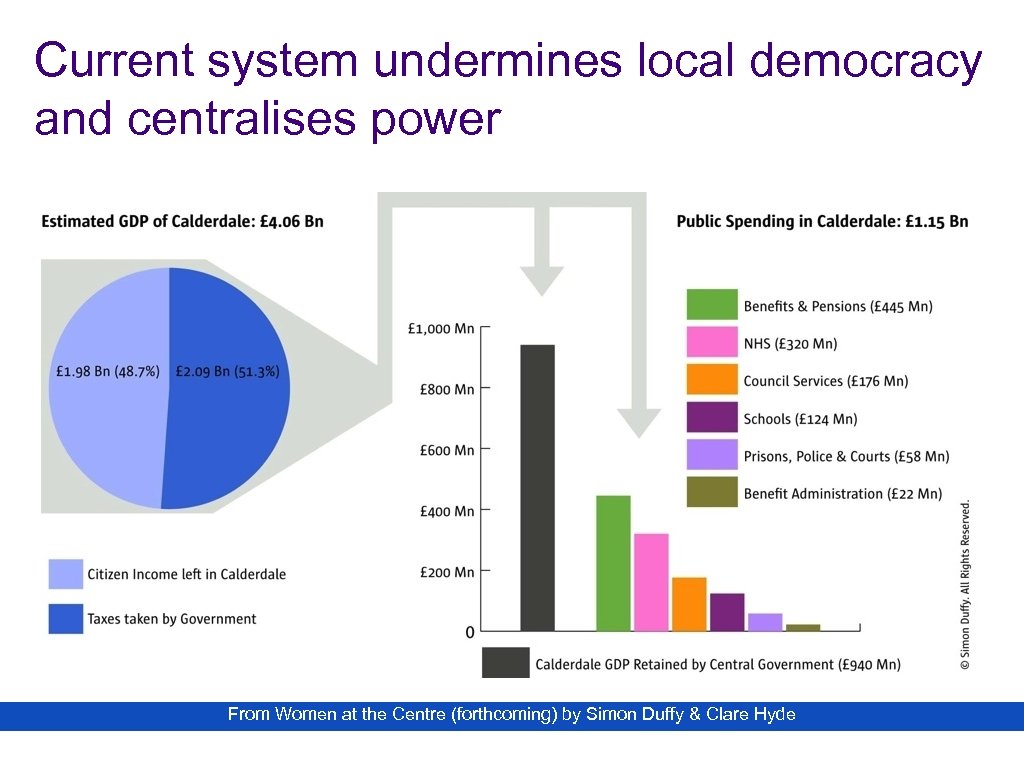 Current system undermines local democracy and centralises power

Estimated GDP of Calderdale: £4.06 Bn

£1.98 Bn (48.7%)

£2.09 Bn (51.3%)

Citizen Income left in Calderdale

Taxes taken by Government

Public Spending in Calderdale: £1.15 Bn

Benefits & Pensions (£445 Mn)

NHS (£320 Mn)

Council Services (£176 Mn)

Schools (£124 Mn)

Prisons, Police & Courts (£58 Mn)

Benefit Administration (£22 Mn)

£1,000 Mn

£800 Mn

£600 Mn

£400 Mn

£200 Mn

0

Calderdale GDP Retained by Central Government (£940 Mn)

© Simon Duffy. All Rights Reserved.

From Women at the Centre (forthcoming) by Simon Duffy & Clare Hyde